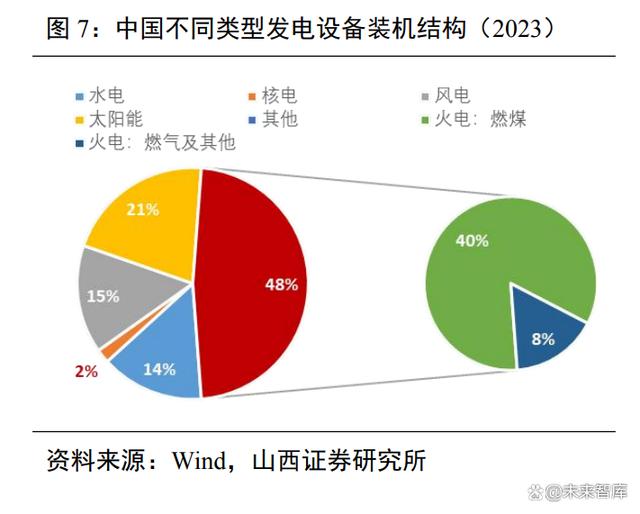 图 7：中国不同类型发电设备装机结构（2023）

水电
核电
风电
太阳能
其他
火电：燃煤
火电：燃气及其他

21%
15%
2%
14%
48%
40%
8%

资料来源：Wind，山西证券研究所

@未来智库